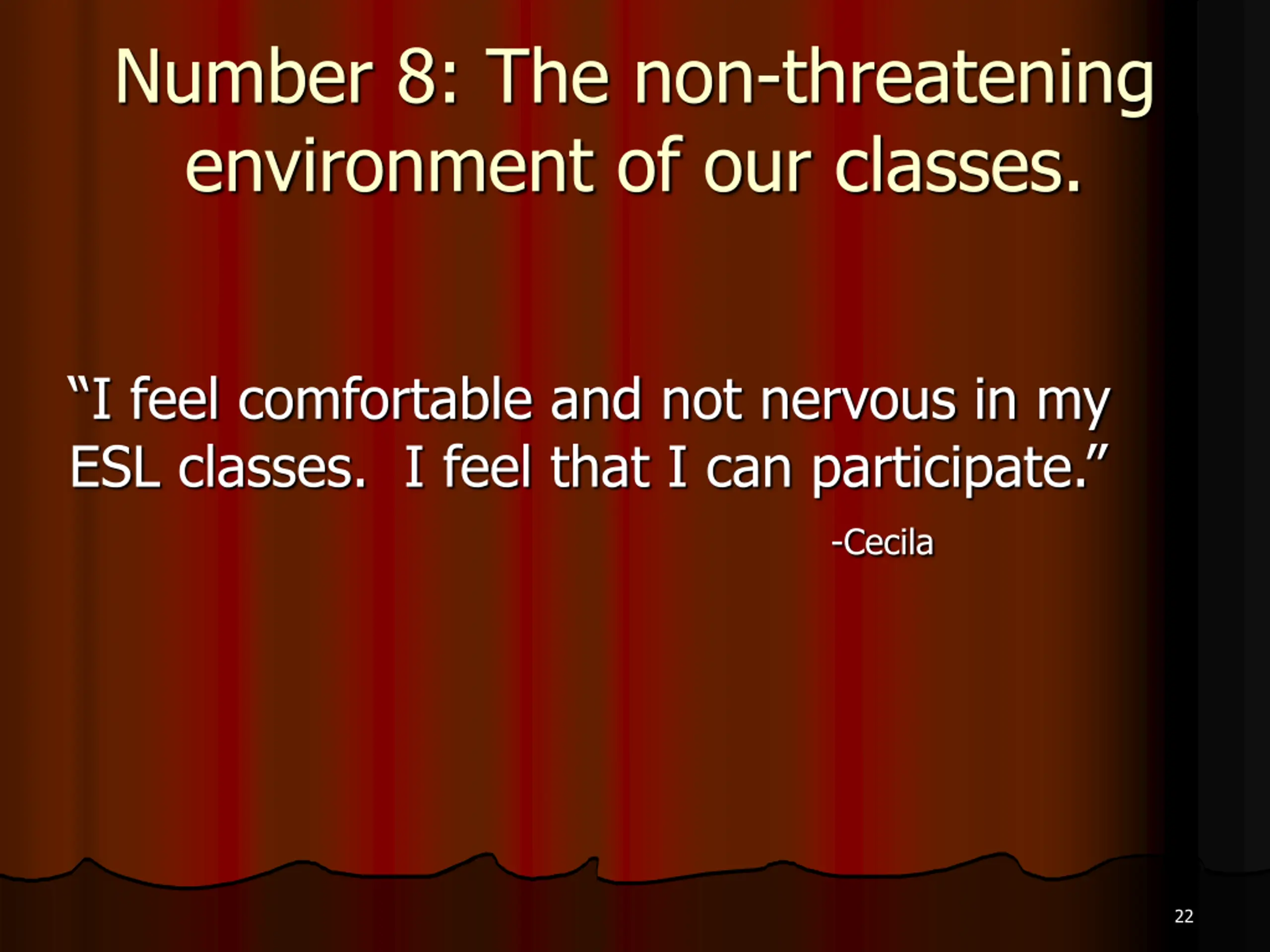 Number 8: The non-threatening environment of our classes.

“I feel comfortable and not nervous in my ESL classes.  I feel that I can participate.”

-Cecila

22